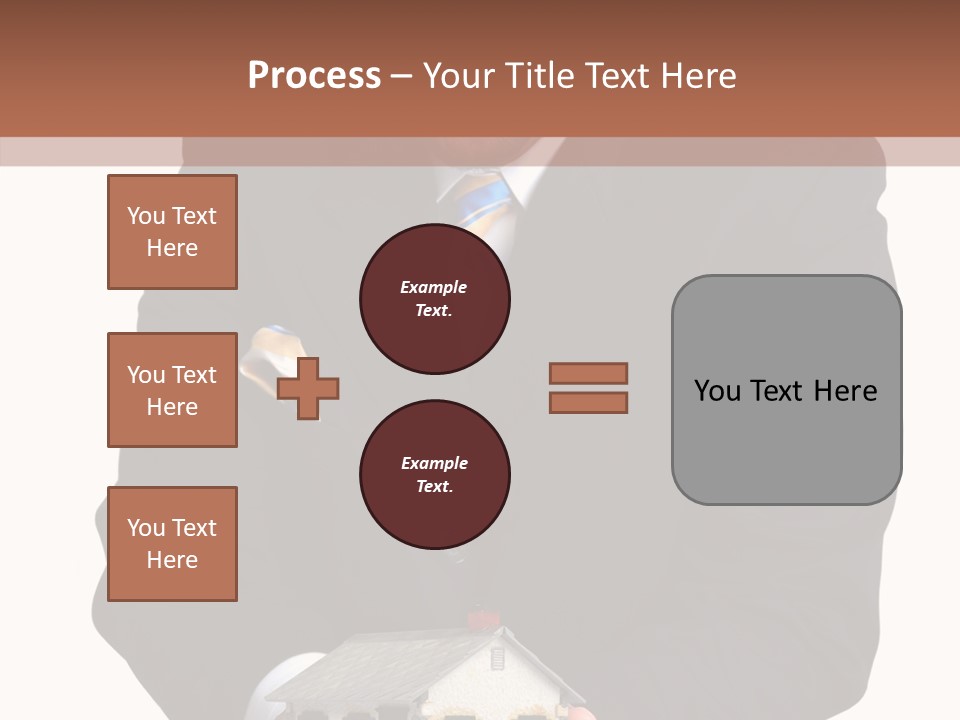 Process – Your Title Text Here

You Text Here

You Text Here

You Text Here

Example Text.

Example Text.

You Text Here